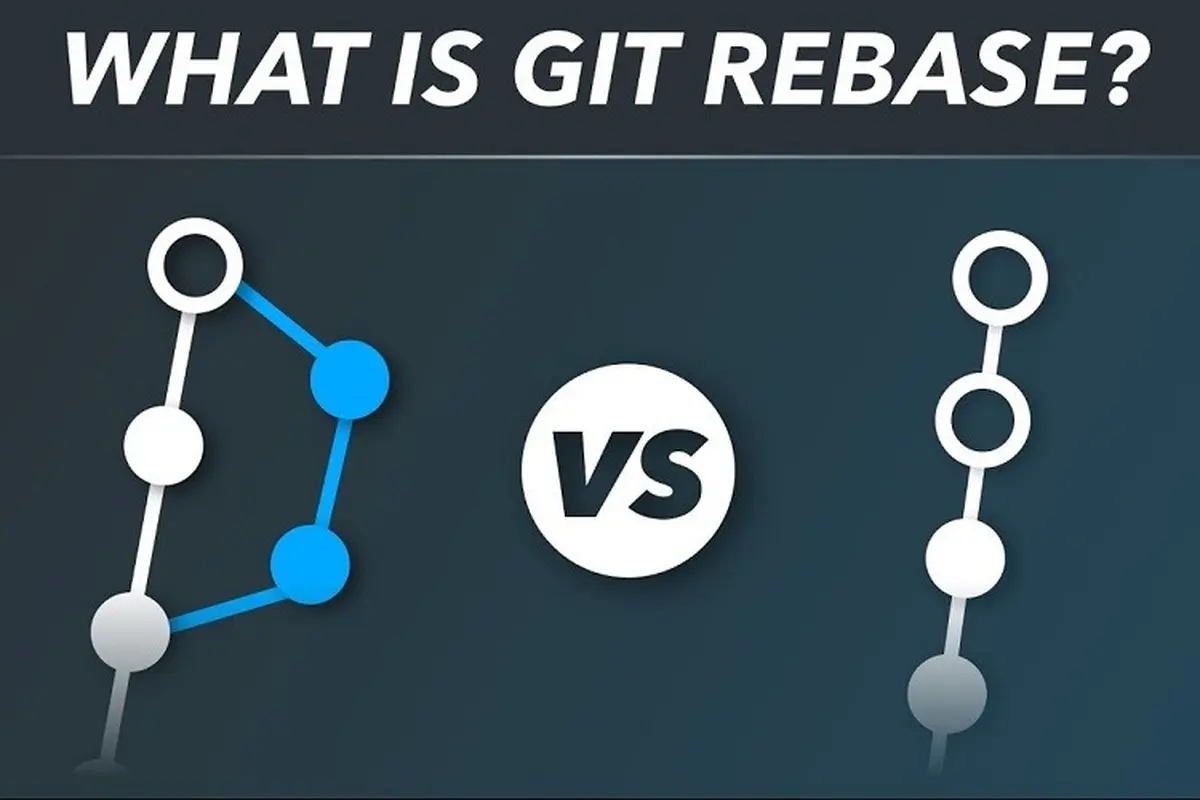 WHAT IS GIT REBASE?

VS